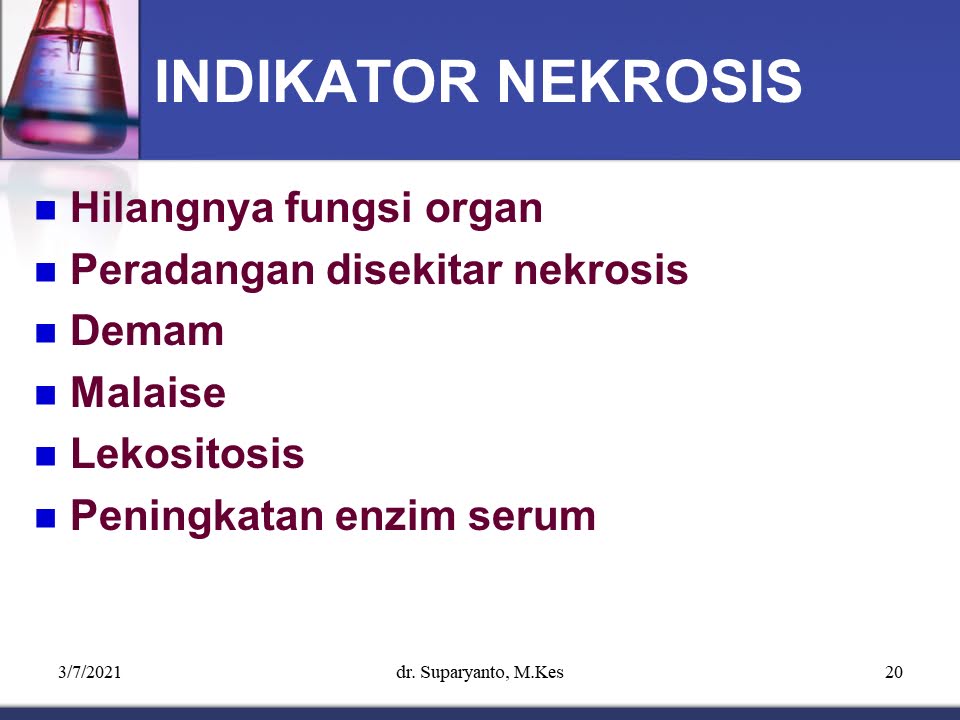 INDIKATOR NEKROSIS

- Hilangnya fungsi organ
- Peradangan disekitar nekrosis
- Demam
- Malaise
- Lekositosis
- Peningkatan enzim serum

3/7/2021 dr. Suparyanto, M.Kes 20